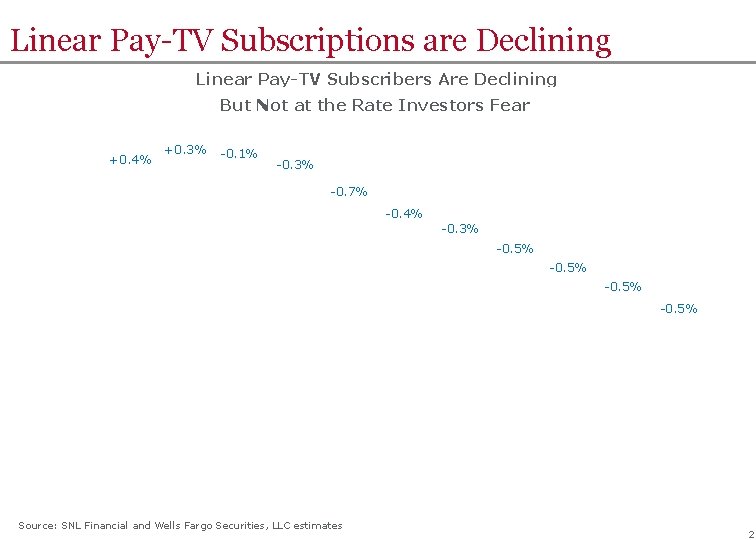 Linear Pay-TV Subscriptions are Declining

Linear Pay-TV Subscribers Are Declining
But Not at the Rate Investors Fear

+0.4%
+0.3%
-0.1%
-0.3%
-0.7%
-0.4%
-0.3%
-0.5%
-0.5%
-0.5%
-0.5%

Source: SNL Financial and Wells Fargo Securities, LLC estimates

2